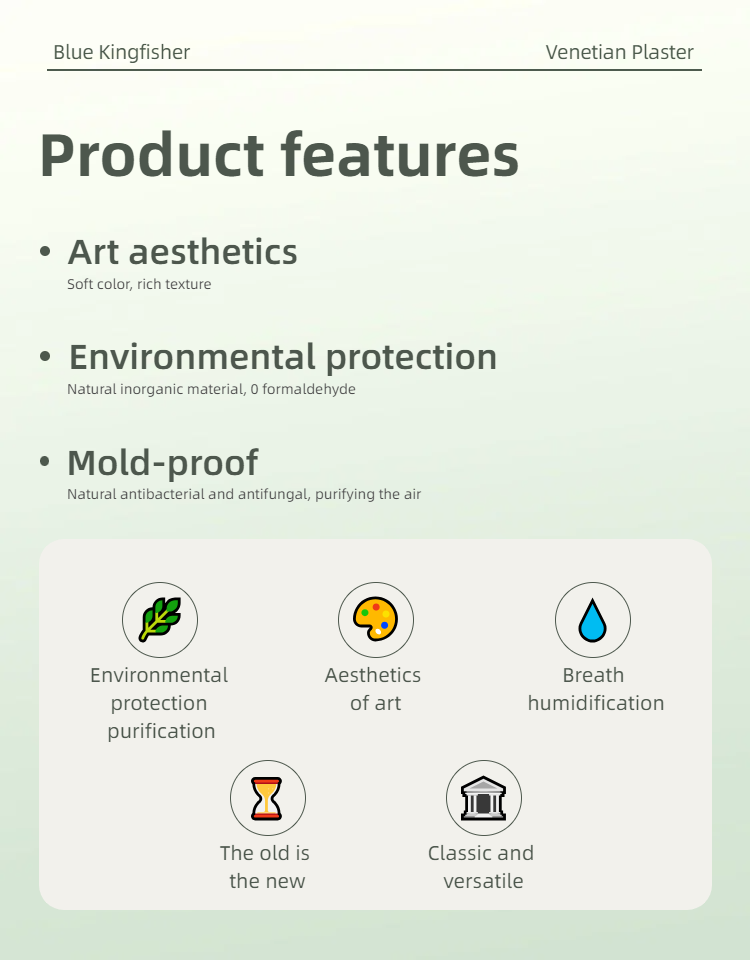 Blue Kingfisher

Venetian Plaster

Product features

• Art aesthetics
Soft color, rich texture

• Environmental protection
Natural inorganic material, 0 formaldehyde

• Mold-proof
Natural antibacterial and antifungal, purifying the air

Environmental protection purification

Aesthetics of art

Breath humidification

The old is the new

Classic and versatile